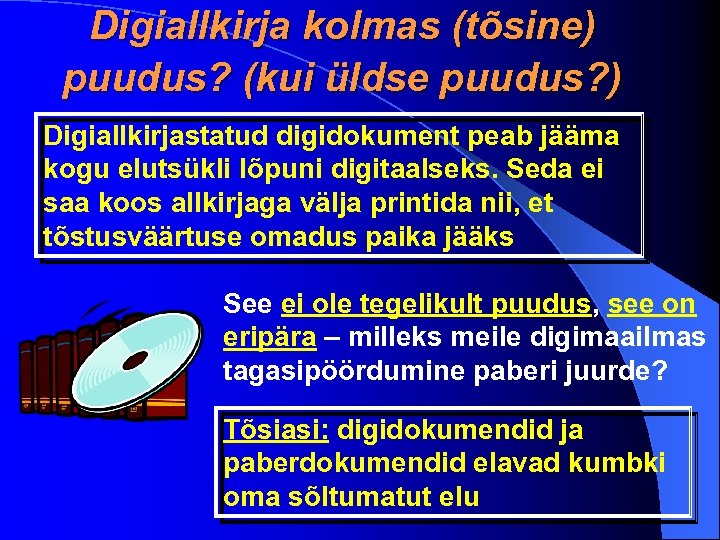 Digiallkirja kolmas (tõsine) puudus? (kui üldse puudus?)

Digiallkirjastatud digidokument peab jääma kogu elutsükli lõpuni digitaalseks. Seda ei saa koos allkirjaga välja printida nii, et tõstusväärtuse omadus paika jääks

See ei ole tegelikult puudus, see on eripära – milleks meile digimaailmas tagasipöördumine paberi juurde?

Tõsiasi: digidokumendid ja paberdokumendid elavad kumbki oma sõltumatut elu